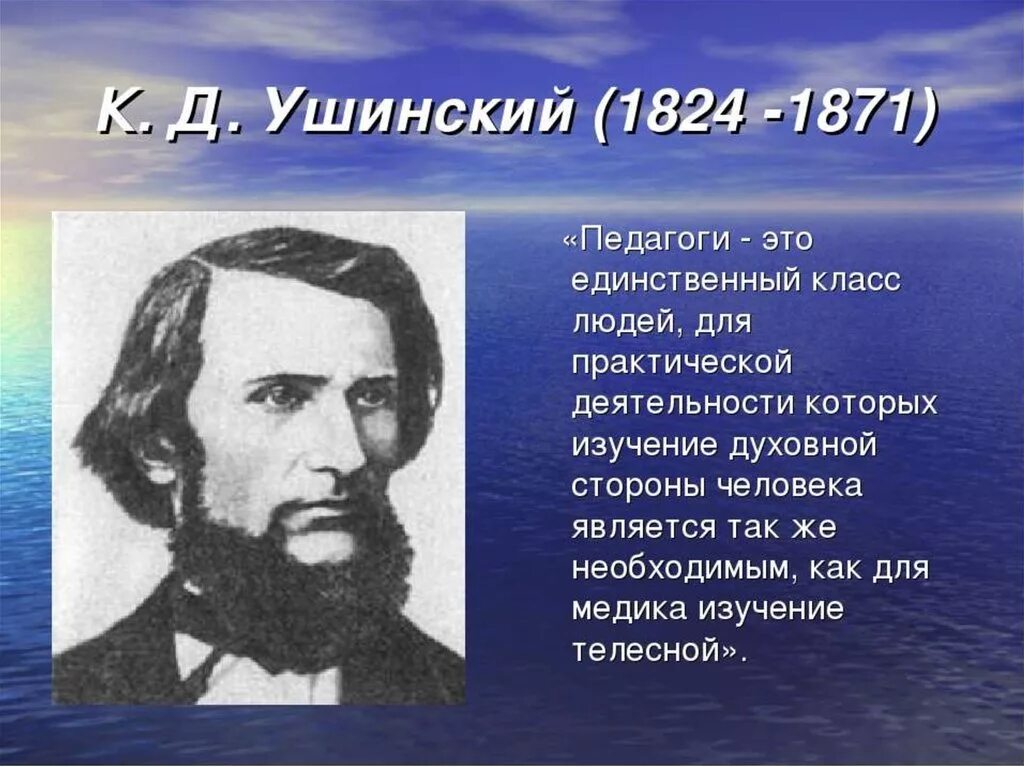 К. Д. Ушинский (1824 -1871)

«Педагоги - это единственный класс людей, для практической деятельности которых изучение духовной стороны человека является так же необходимым, как для медика изучение телесной».